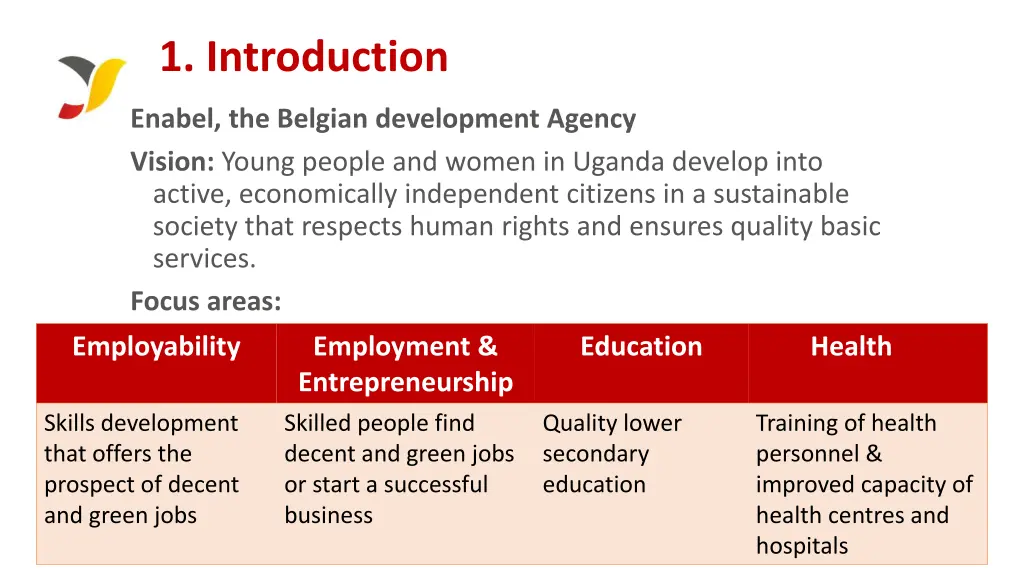 1. Introduction

Enabel, the Belgian development Agency

Vision: Young people and women in Uganda develop into active, economically independent citizens in a sustainable society that respects human rights and ensures quality basic services.

Focus areas:

| Employability | Employment & Entrepreneurship | Education | Health |
|---|---|---|---|
| Skills development that offers the prospect of decent and green jobs | Skilled people find decent and green jobs or start a successful business | Quality lower secondary education | Training of health personnel & improved capacity of health centres and hospitals |